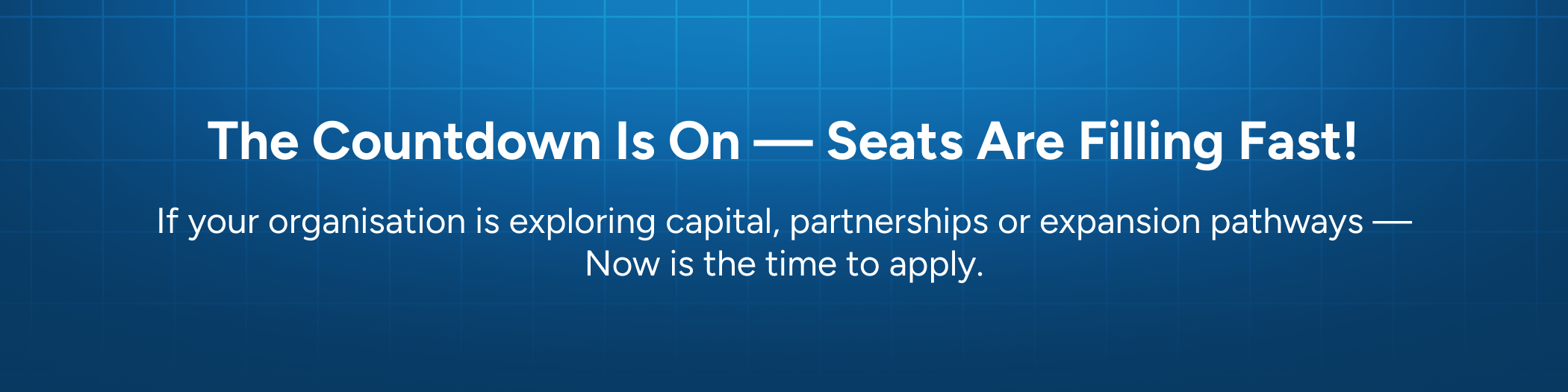 The Countdown Is On — Seats Are Filling Fast!

If your organisation is exploring capital, partnerships or expansion pathways — Now is the time to apply.